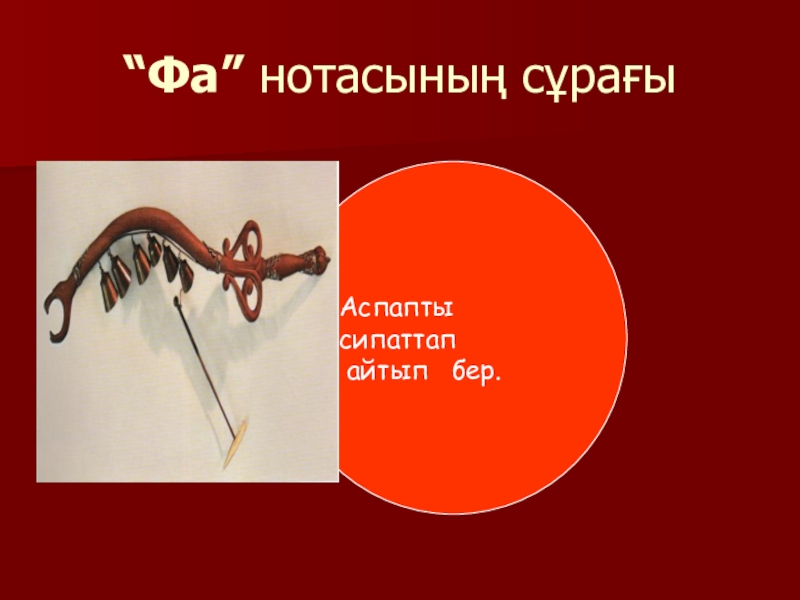 “Фа” нотасының сұрағы

Аспапты сипаттап айтып бер.